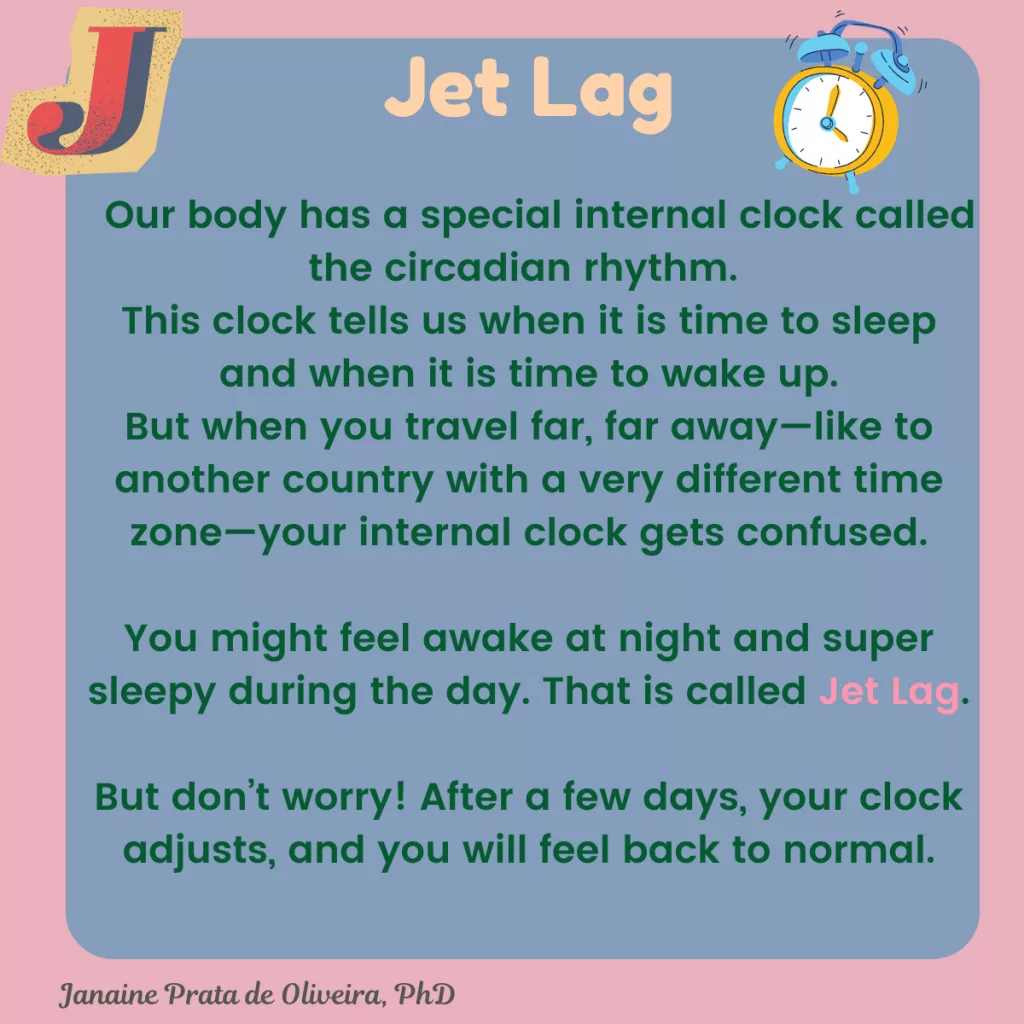 J

Jet Lag

Our body has a special internal clock called the circadian rhythm.
This clock tells us when it is time to sleep and when it is time to wake up.
But when you travel far, far away—like to another country with a very different time zone—your internal clock gets confused.

You might feel awake at night and super sleepy during the day. That is called Jet Lag.

But don't worry! After a few days, your clock adjusts, and you will feel back to normal.

Janaine Prata de Oliveira, PhD